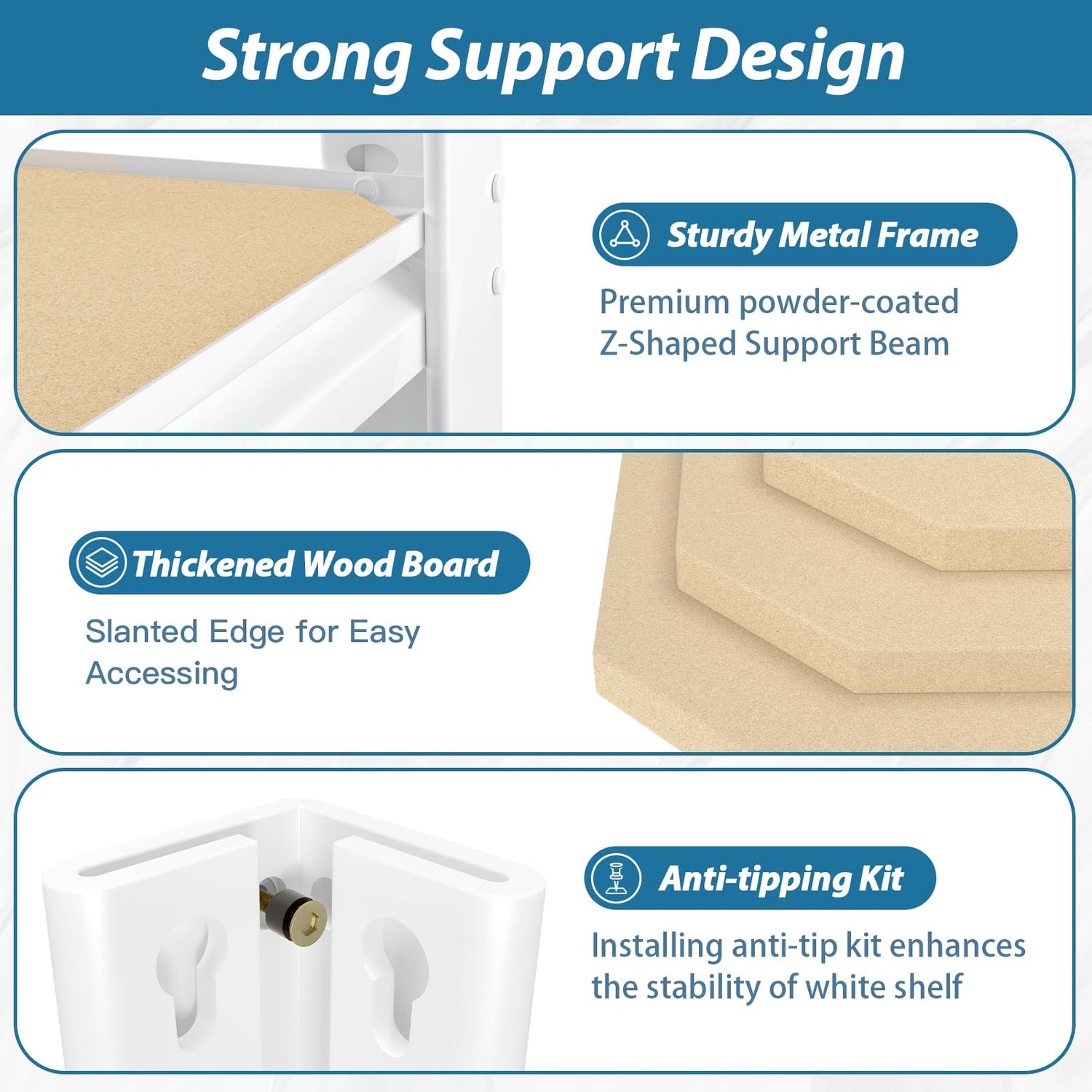 Strong Support Design

Sturdy Metal Frame

Premium powder-coated Z-Shaped Support Beam

Thickened Wood Board

Slanted Edge for Easy Accessing

Anti-tipping Kit

Installing anti-tip kit enhances the stability of white shelf